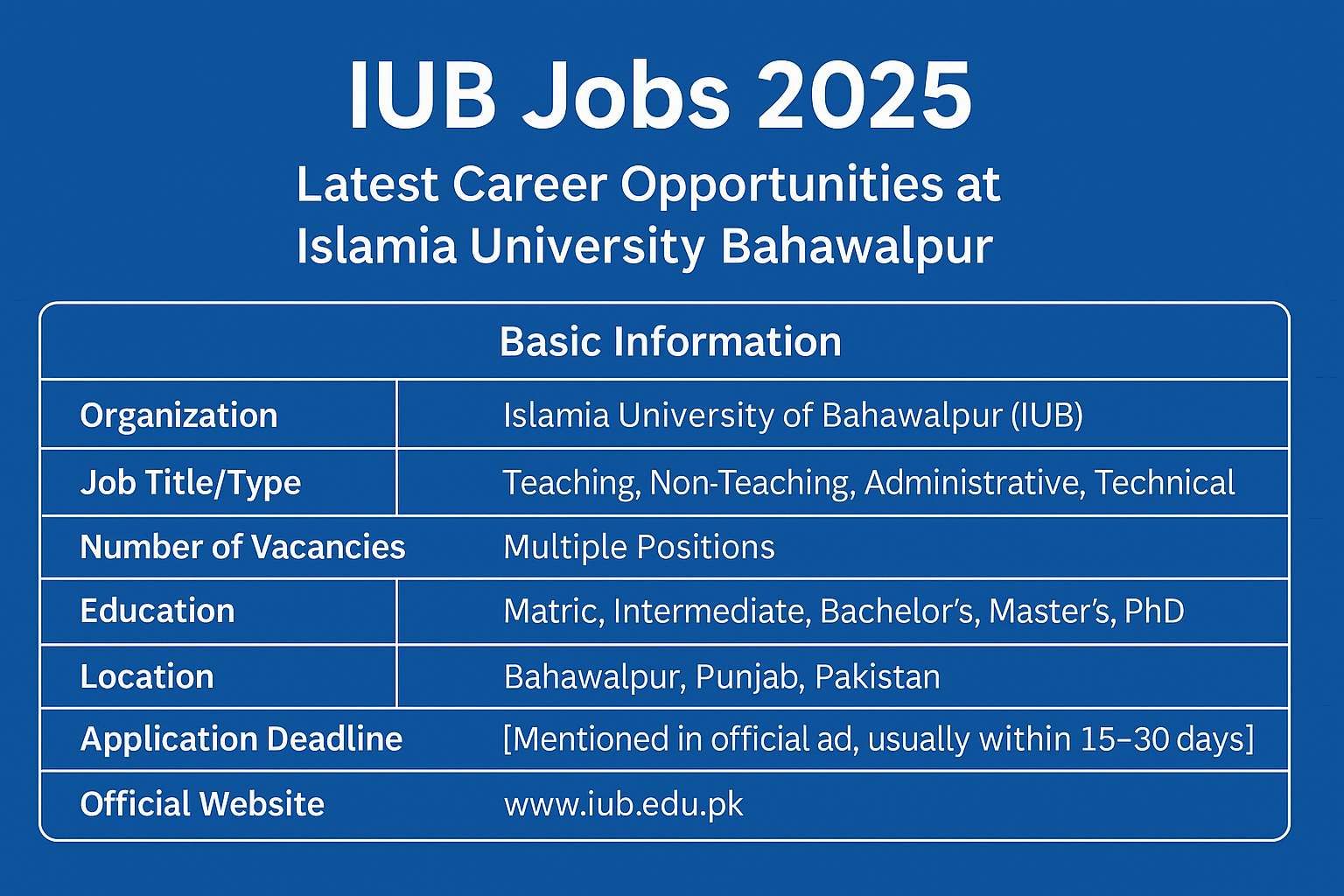 IUB Jobs 2025

Latest Career Opportunities at Islamia University Bahawalpur

| Basic Information | |
|---|---|
| Organization | Islamia University of Bahawalpur (IUB) |
| Job Title/Type | Teaching, Non-Teaching, Administrative, Technical |
| Number of Vacancies | Multiple Positions |
| Education | Matric, Intermediate, Bachelor's, Master's, PhD |
| Location | Bahawalpur, Punjab, Pakistan |
| Application Deadline | [Mentioned in official ad, usually within 15–30 days] |
| Official Website | www.iub.edu.pk |